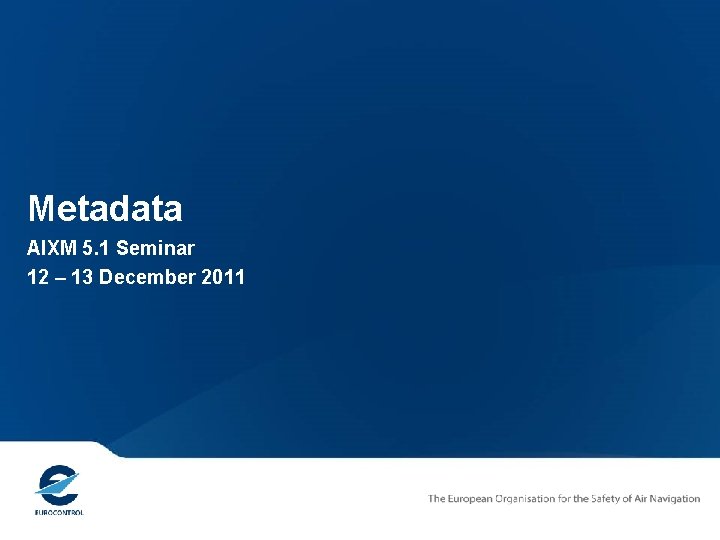 Metadata

AIXM 5.1 Seminar

12 – 13 December 2011

EUROCONTROL

The European Organisation for the Safety of Air Navigation